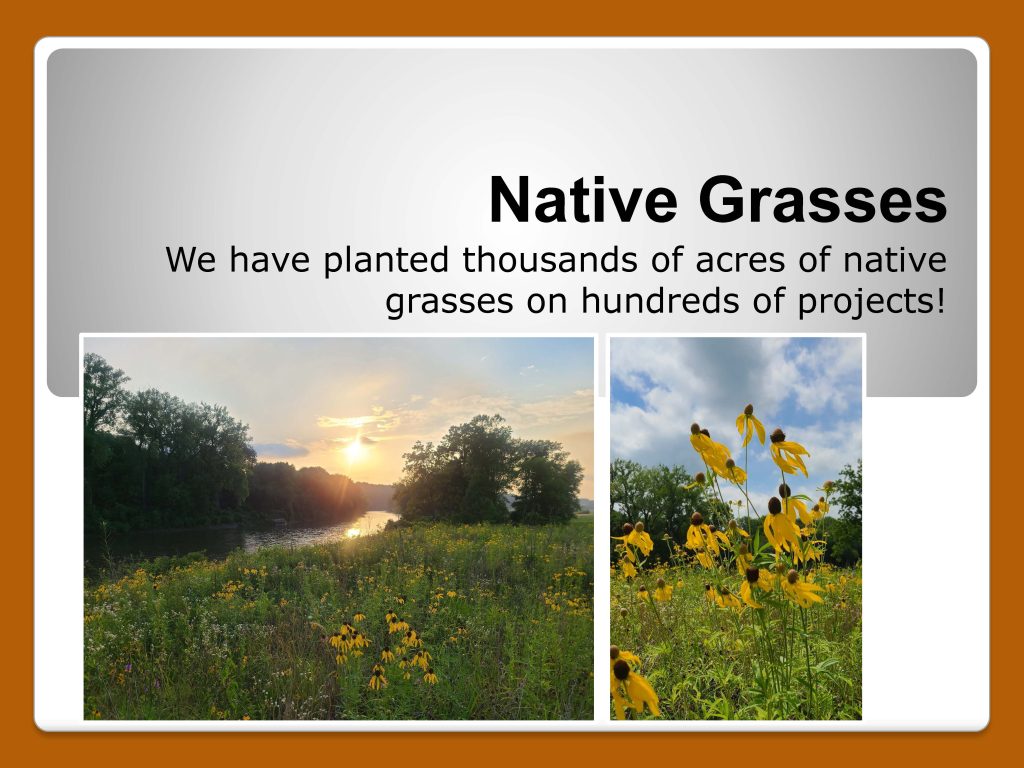 Native Grasses

We have planted thousands of acres of native grasses on hundreds of projects!